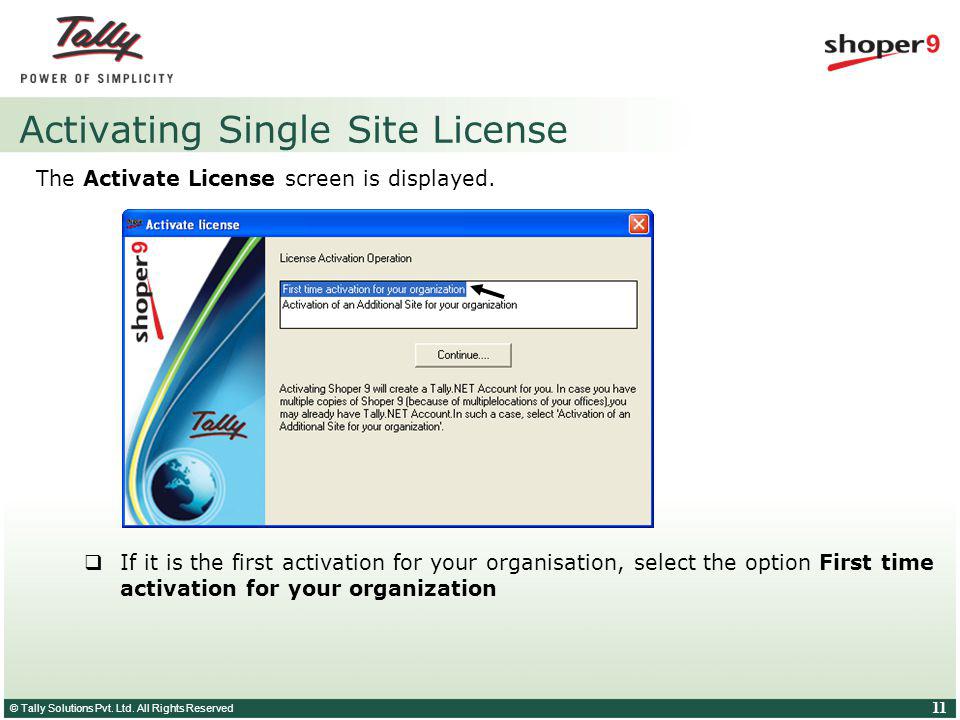 Tally
POWER OF SIMPLICITY

shoper9

Activating Single Site License

The **Activate License** screen is displayed.

Activate license

shoper9

Tally

License Activation Operation

First time activation for your organization
Activation of an Additional Site for your organization

Continue....

Activating Shoper 9 will create a Tally.NET Account for you. In case you have multiple copies of Shoper 9 (because of multiplelocations of your offices),you may already have Tally.NET Account.In such a case, select 'Activation of an Additional Site for your organization'.

❑ If it is the first activation for your organisation, select the option **First time activation for your organization**

© Tally Solutions Pvt. Ltd. All Rights Reserved

11